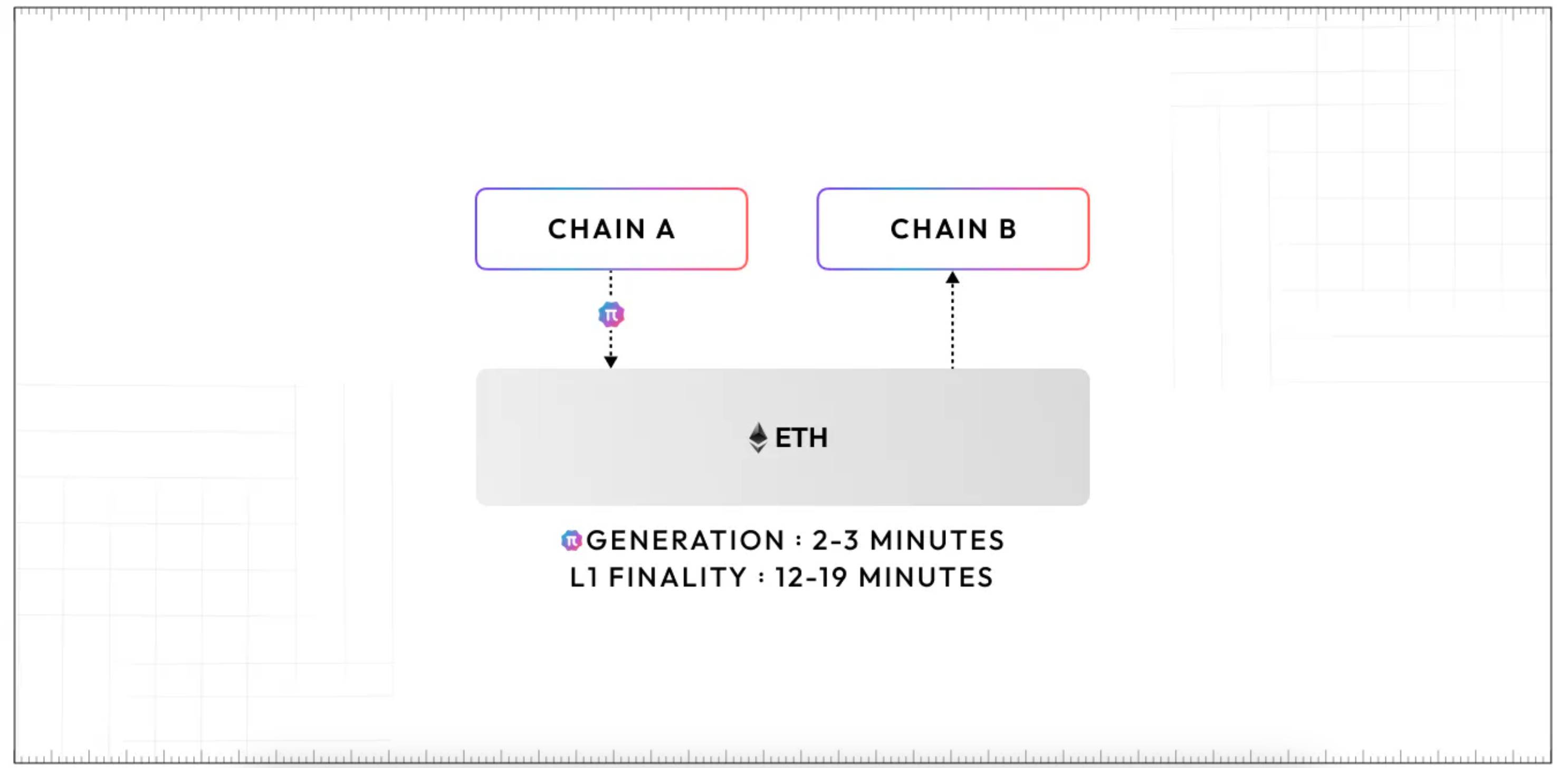 CHAIN A

CHAIN B

π

ETH

π GENERATION : 2-3 MINUTES
L1 FINALITY : 12-19 MINUTES